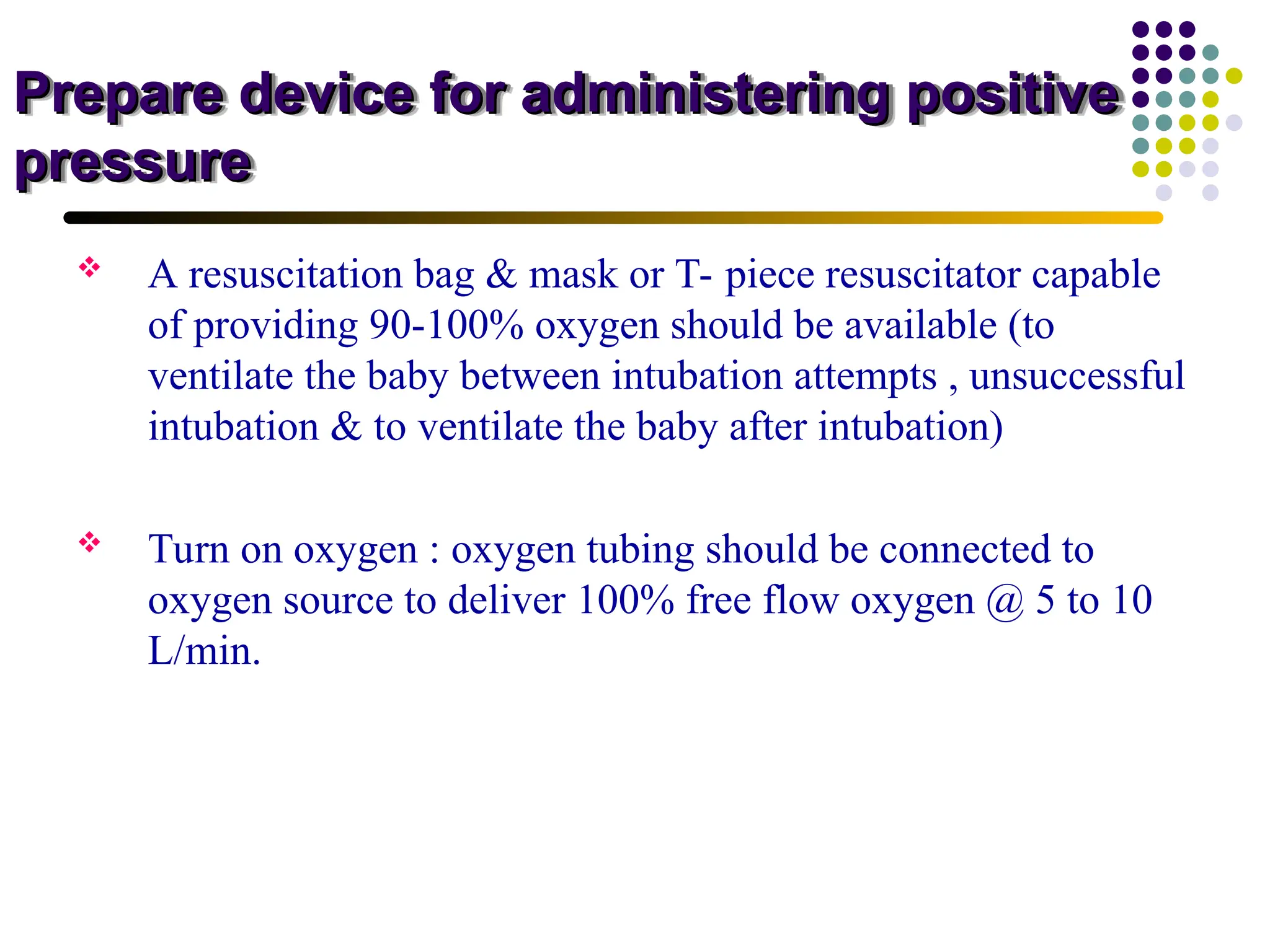 Prepare device for administering positive pressure

❖ A resuscitation bag & mask or T- piece resuscitator capable of providing 90-100% oxygen should be available (to ventilate the baby between intubation attempts , unsuccessful intubation & to ventilate the baby after intubation)

❖ Turn on oxygen : oxygen tubing should be connected to oxygen source to deliver 100% free flow oxygen @ 5 to 10 L/min.